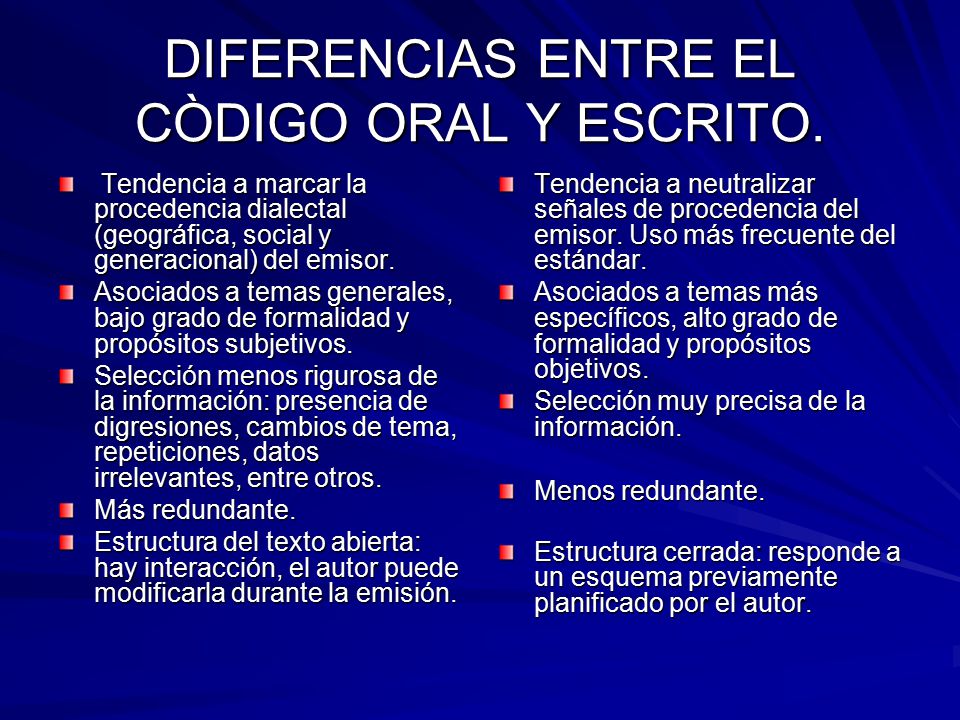 DIFERENCIAS ENTRE EL CÒDIGO ORAL Y ESCRITO.

Tendencia a marcar la procedencia dialectal (geográfica, social y generacional) del emisor.

Asociados a temas generales, bajo grado de formalidad y propósitos subjetivos.

Selección menos rigurosa de la información: presencia de digresiones, cambios de tema, repeticiones, datos irrelevantes, entre otros.

Más redundante.

Estructura del texto abierta: hay interacción, el autor puede modificarla durante la emisión.

Tendencia a neutralizar señales de procedencia del emisor. Uso más frecuente del estándar.

Asociados a temas más específicos, alto grado de formalidad y propósitos objetivos.

Selección muy precisa de la información.

Menos redundante.

Estructura cerrada: responde a un esquema previamente planificado por el autor.